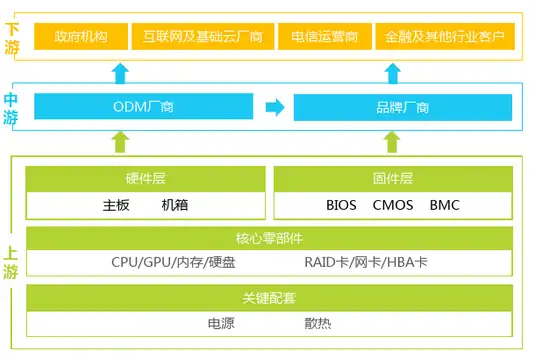 下游

政府机构 互联网及基础云厂商 电信运营商 金融及其他行业客户

中游

ODM厂商 品牌厂商

上游

硬件层

主板 机箱

固件层

BIOS CMOS BMC

核心零部件

CPU/GPU/内存/硬盘 RAID卡/网卡/HBA卡

关键配套

电源 散热